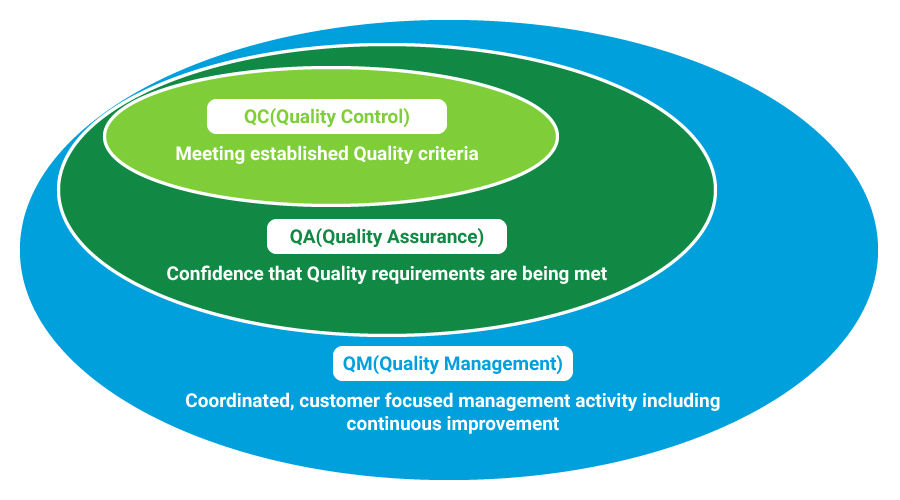 QC(Quality Control)
Meeting established Quality criteria

QA(Quality Assurance)
Confidence that Quality requirements are being met

QM(Quality Management)
Coordinated, customer focused management activity including continuous improvement